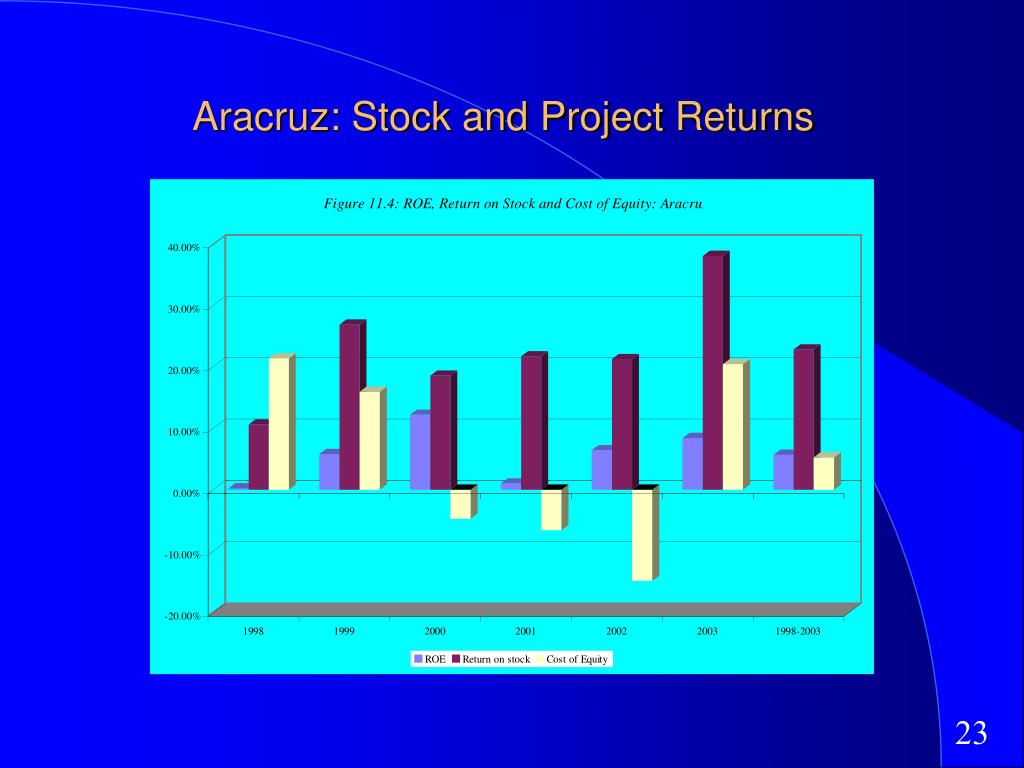 Aracruz: Stock and Project Returns

Figure 11.4: ROE, Return on Stock and Cost of Equity: Aracru

40.00%
30.00%
20.00%
10.00%
0.00%
-10.00%
-20.00%

1998
1999
2000
2001
2002
2003
1998-2003

ROE
Return on stock
Cost of Equity

23